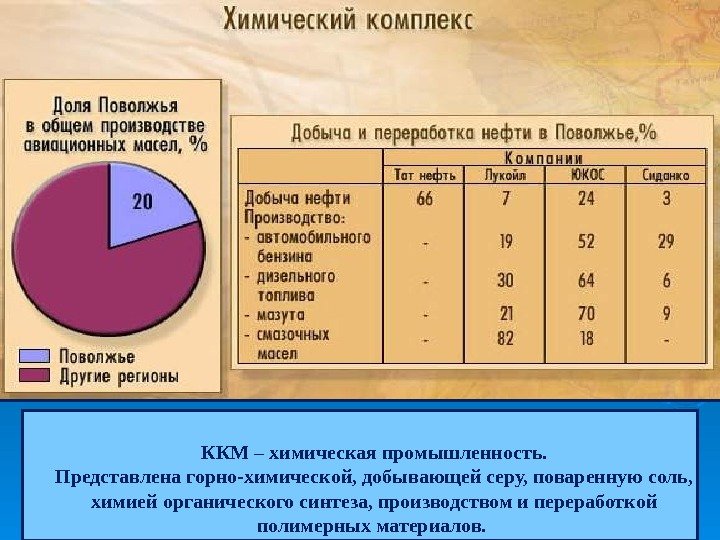 Химический комплекс

Доля Поволжья в общем производстве авиационных масел, %

20

Поволжье
Другие регионы

Добыча и переработка нефти в Поволжье,%

| | Компании | | | |
|---|---|---|---|---|
| | Тат нефть | Лукойл | ЮКОС | Сиданко |
| Добыча нефти | 66 | 7 | 24 | 3 |
| Производство: | | | | |
| - автомобильного бензина | - | 19 | 52 | 29 |
| - дизельного топлива | - | 30 | 64 | 6 |
| - мазута | - | 21 | 70 | 9 |
| - смазочных масел | - | 82 | 18 | - |

ККМ – химическая промышленность.
Представлена горно-химической, добывающей серу, поваренную соль, химией органического синтеза, производством и переработкой полимерных материалов.